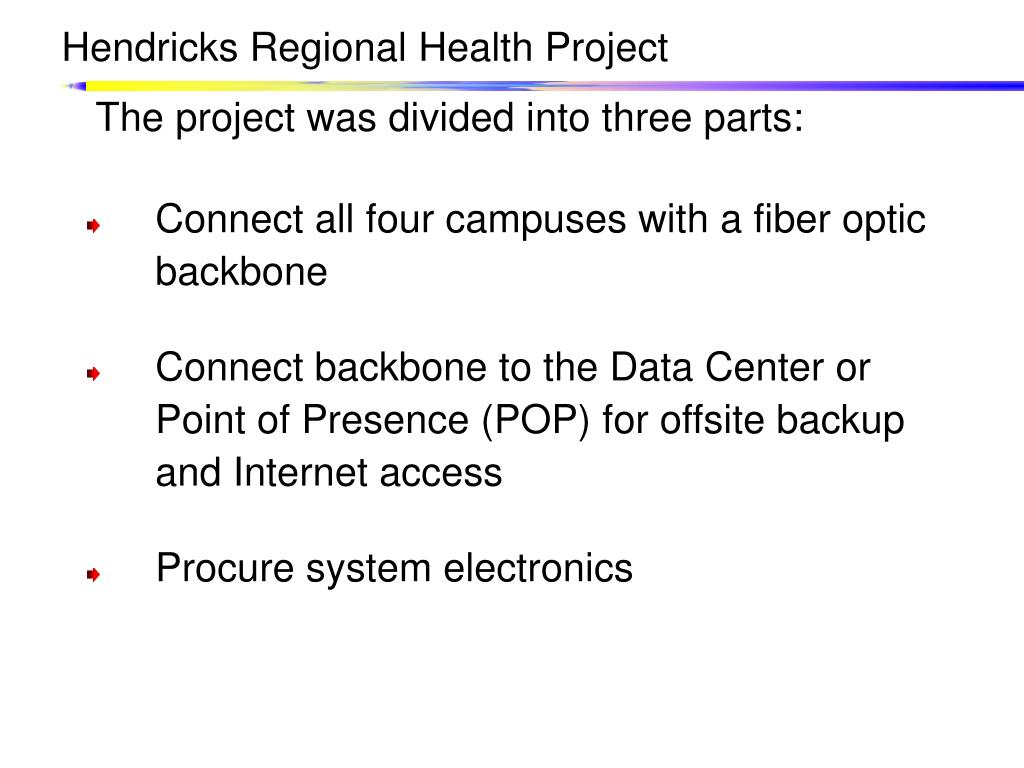 Hendricks Regional Health Project

The project was divided into three parts:

Connect all four campuses with a fiber optic backbone

Connect backbone to the Data Center or Point of Presence (POP) for offsite backup and Internet access

Procure system electronics